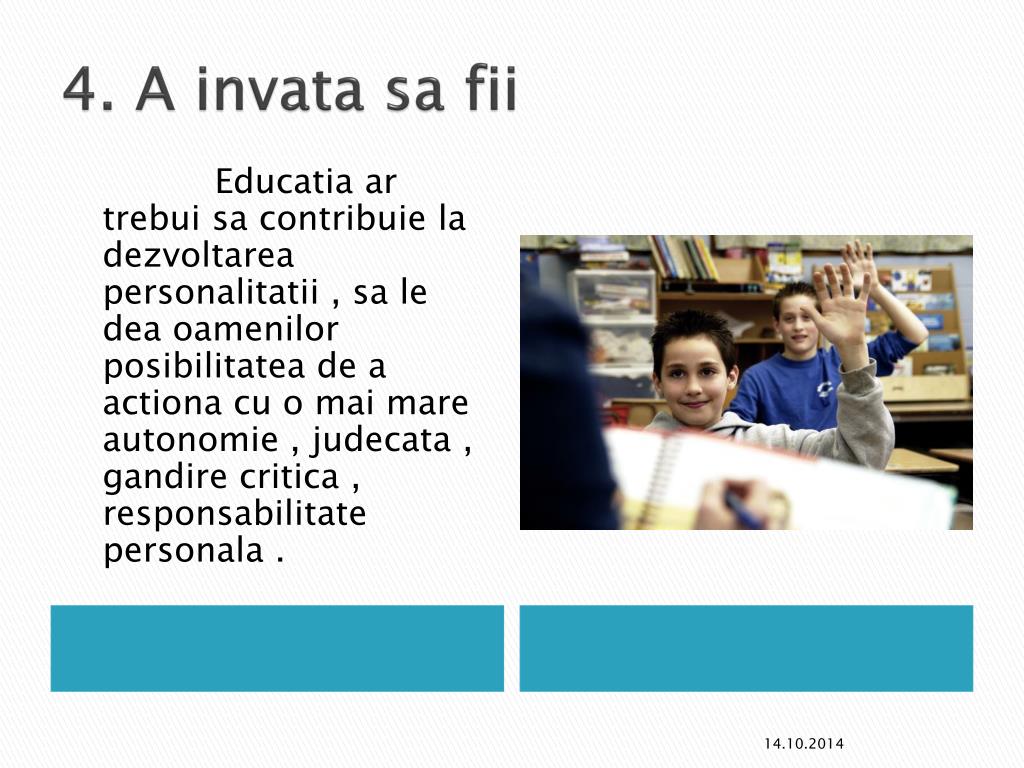 4. A invata sa fii

Educatia ar trebui sa contribuie la dezvoltarea personalitatii , sa le dea oamenilor posibilitatea de a actiona cu o mai mare autonomie , judecata , gandire critica , responsabilitate personala .

14.10.2014